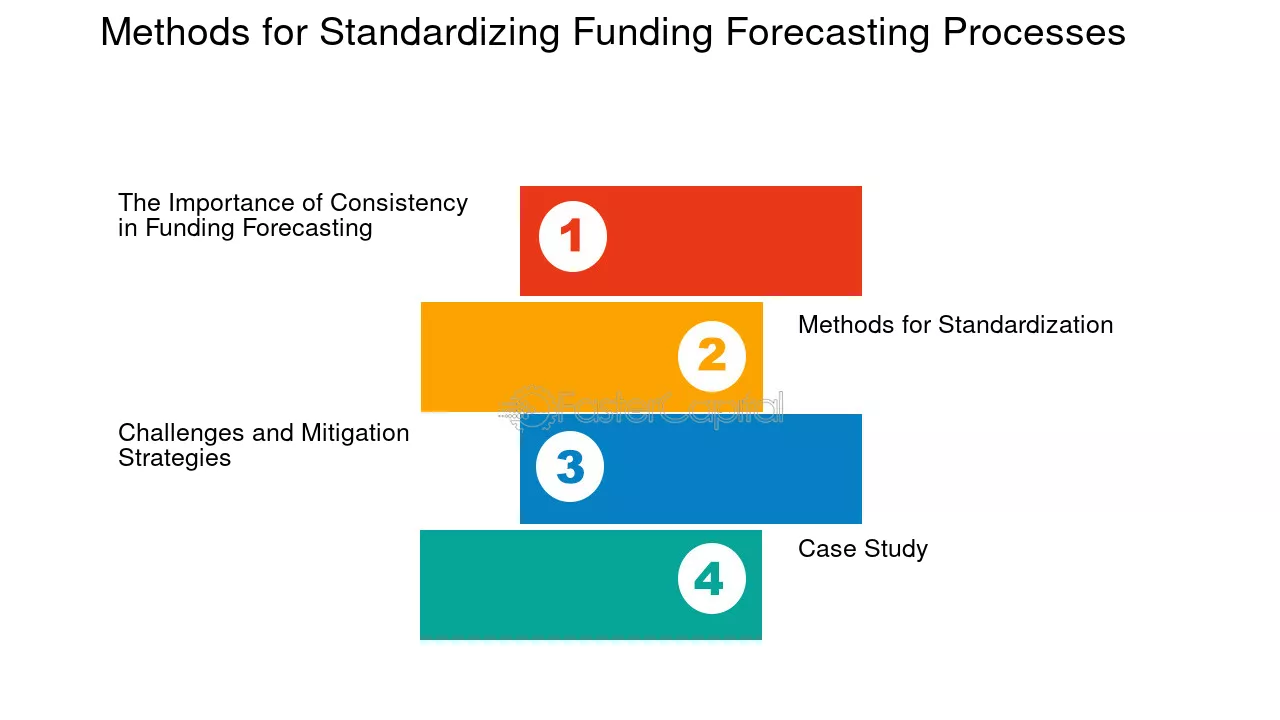 Methods for Standardizing Funding Forecasting Processes

The Importance of Consistency in Funding Forecasting

1

2

Methods for Standardization

FasterCapital

Challenges and Mitigation Strategies

3

4

Case Study